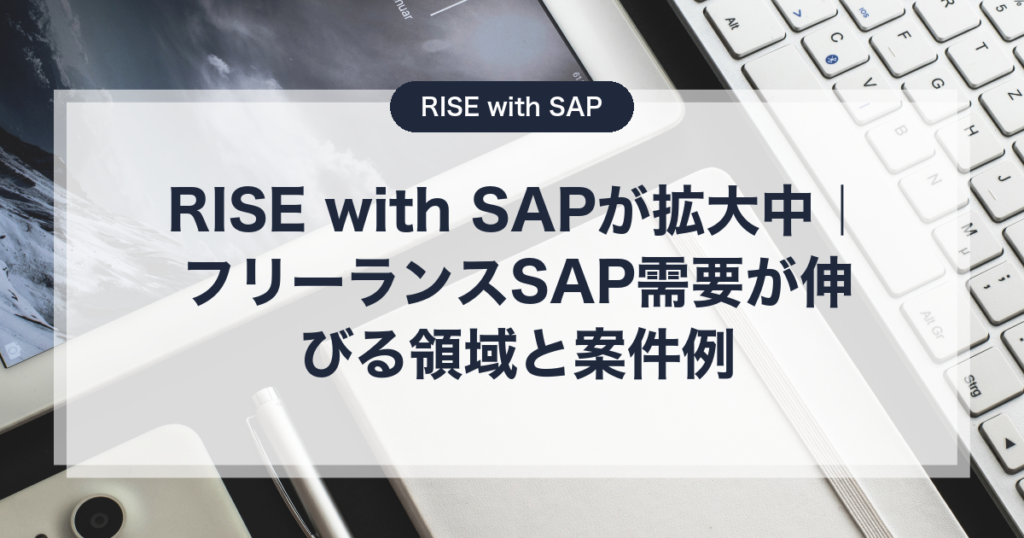 RISE with SAP

RISE with SAPが拡大中｜フリーランスSAP需要が伸びる領域と案件例